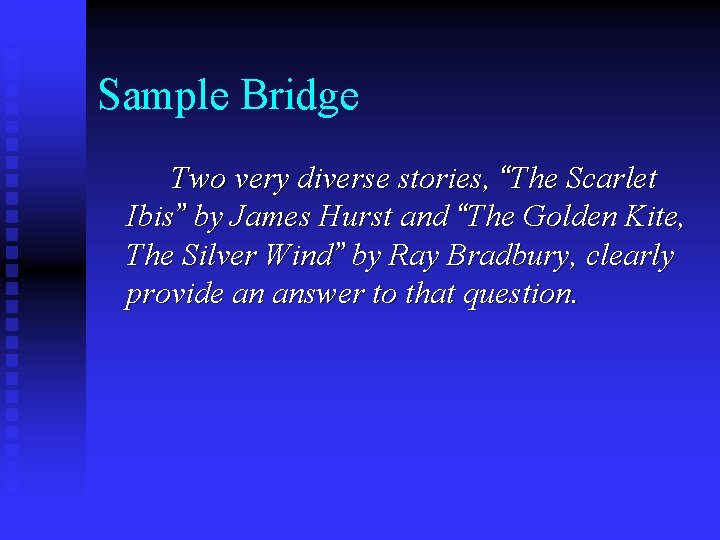 Sample Bridge

Two very diverse stories, “The Scarlet Ibis” by James Hurst and “The Golden Kite, The Silver Wind” by Ray Bradbury, clearly provide an answer to that question.